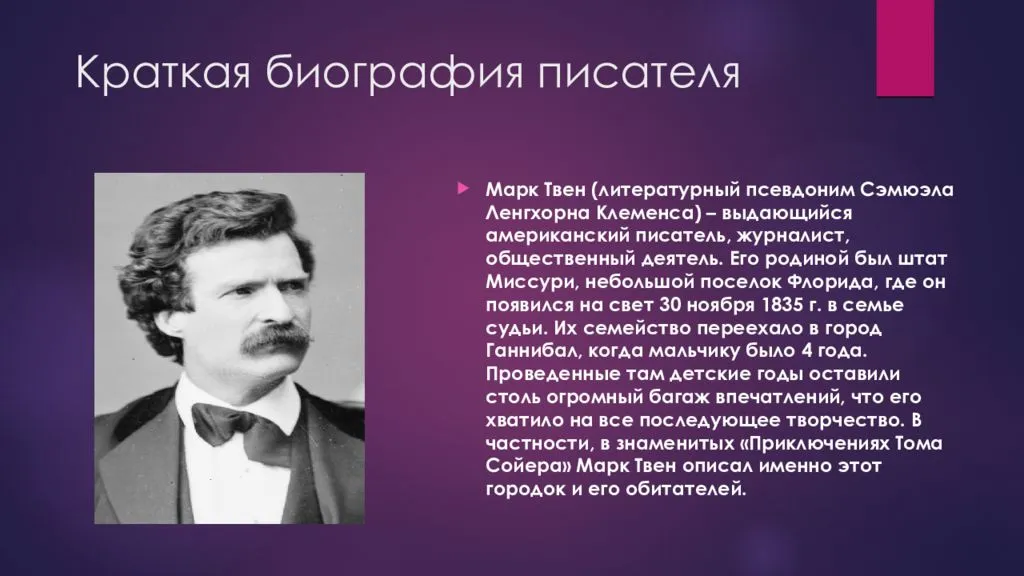 Краткая биография писателя

Марк Твен (литературный псевдоним Сэмюэла Ленгхорна Клеменса) – выдающийся американский писатель, журналист, общественный деятель. Его родиной был штат Миссури, небольшой поселок Флорида, где он появился на свет 30 ноября 1835 г. в семье судьи. Их семейство переехало в город Ганнибал, когда мальчику было 4 года. Проведенные там детские годы оставили столь огромный багаж впечатлений, что его хватило на все последующее творчество. В частности, в знаменитых «Приключениях Тома Сойера» Марк Твен описал именно этот городок и его обитателей.